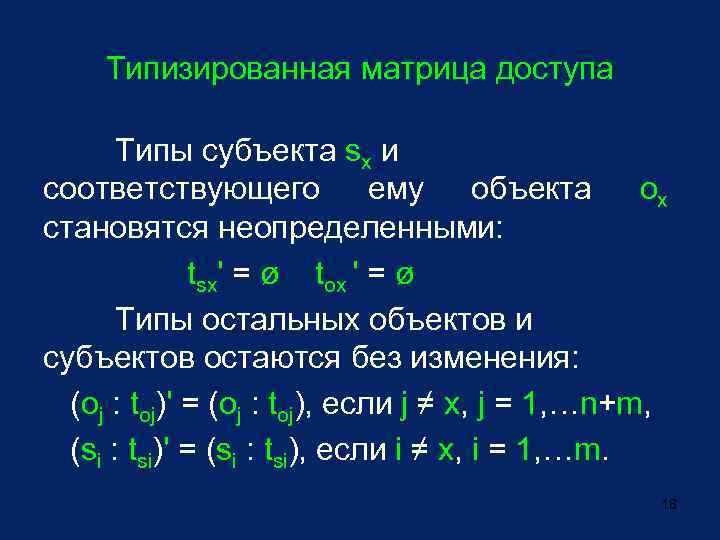 Типизированная матрица доступа

Типы субъекта $s_x$ и соответствующего ему объекта $o_x$ становятся неопределенными:

$t_{sx}' = ø \quad t_{ox}' = ø$

Типы остальных объектов и субъектов остаются без изменения:

$(o_j : t_{oj})' = (o_j : t_{oj})$, если $j \neq x$, $j = 1,…n+m$,

$(s_i : t_{si})' = (s_i : t_{si})$, если $i \neq x$, $i = 1,…m$.

18